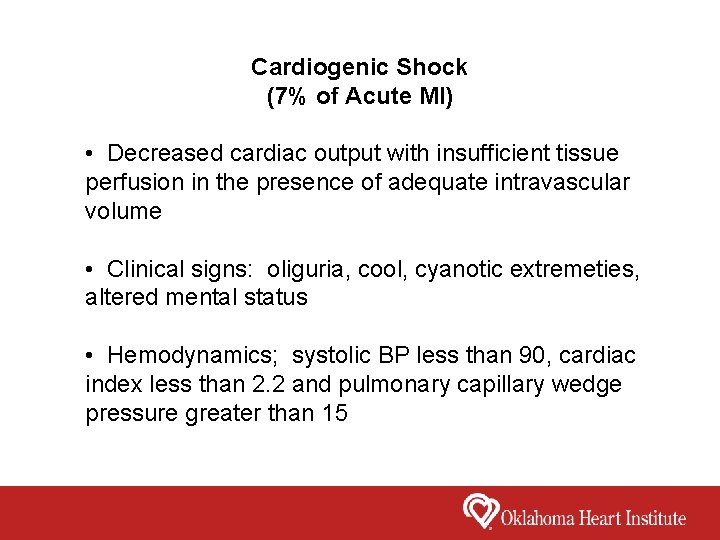 Cardiogenic Shock
(7% of Acute MI)

• Decreased cardiac output with insufficient tissue perfusion in the presence of adequate intravascular volume

• Clinical signs: oliguria, cool, cyanotic extremeties, altered mental status

• Hemodynamics; systolic BP less than 90, cardiac index less than 2.2 and pulmonary capillary wedge pressure greater than 15

Oklahoma Heart Institute